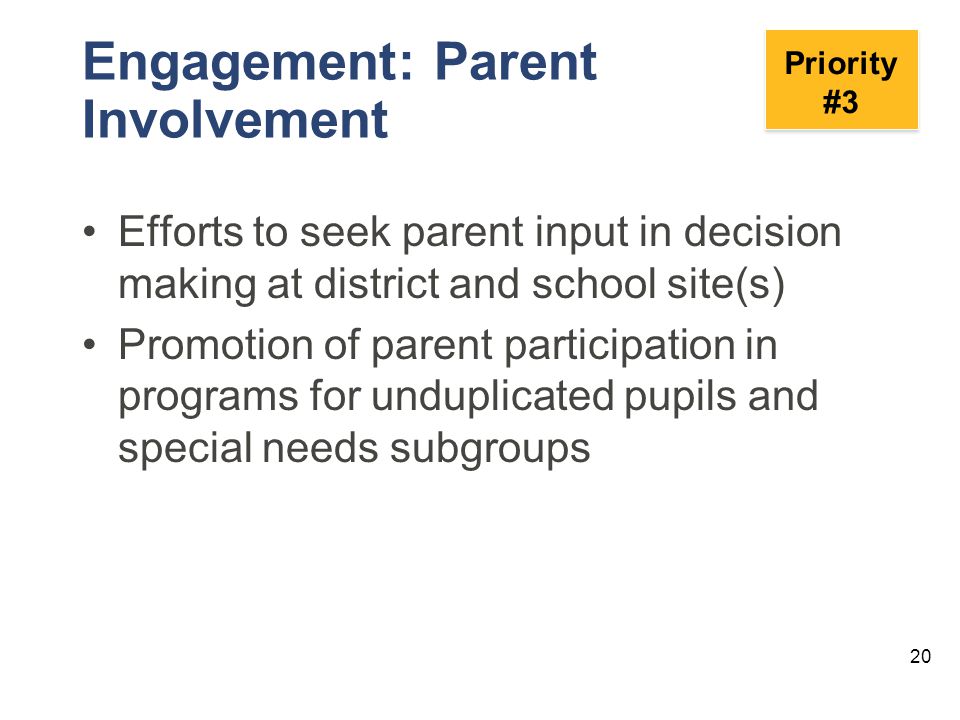 Engagement: Parent Involvement

Priority #3

• Efforts to seek parent input in decision making at district and school site(s)
• Promotion of parent participation in programs for unduplicated pupils and special needs subgroups

20